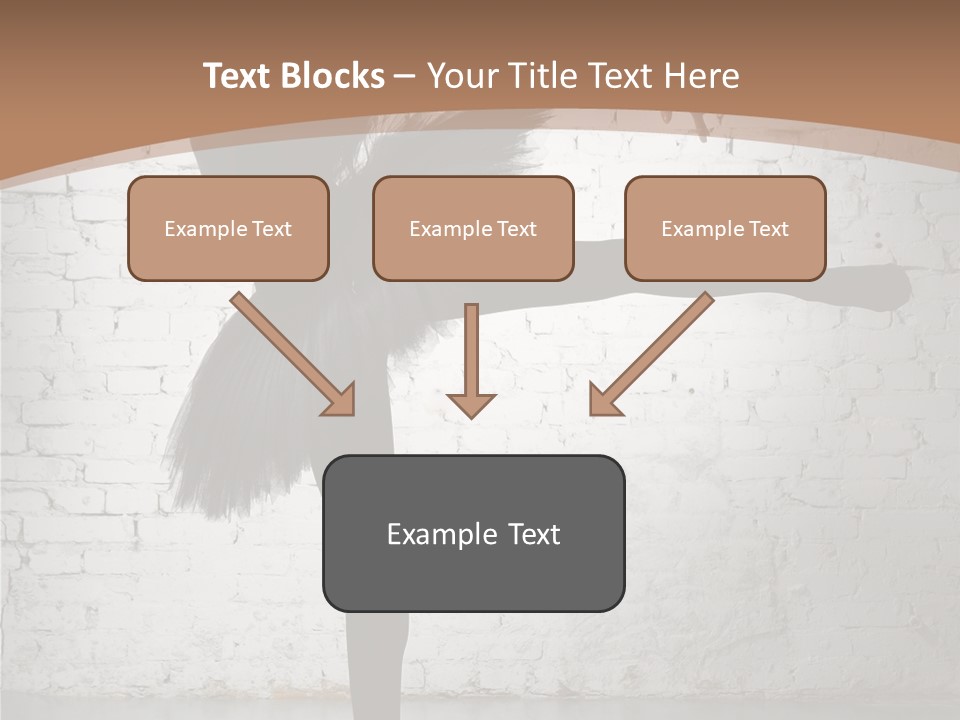 Text Blocks – Your Title Text Here

Example Text

Example Text

Example Text

Example Text